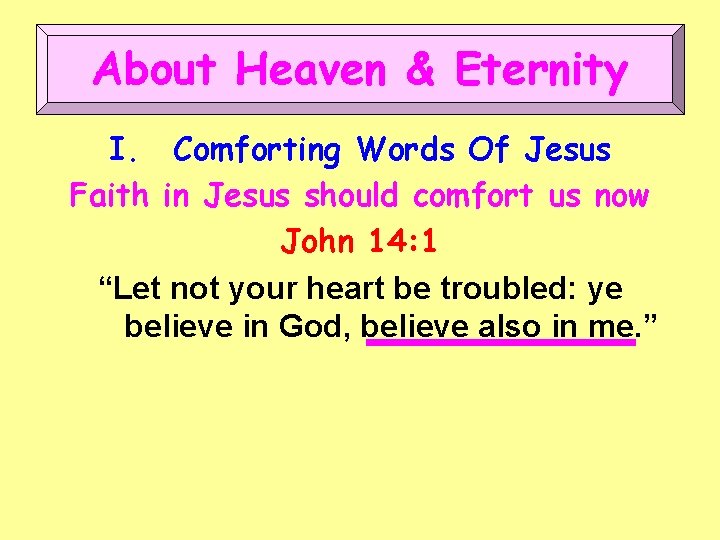 About Heaven & Eternity

I. Comforting Words Of Jesus

Faith in Jesus should comfort us now

John 14:1

“Let not your heart be troubled: ye believe in God, believe also in me.”